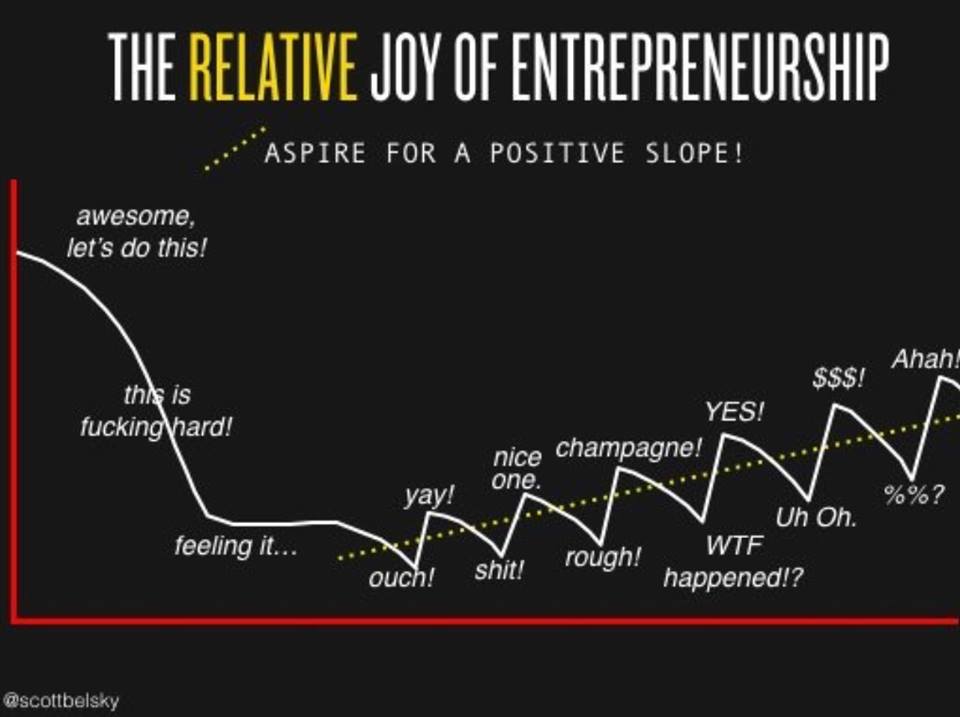 THE RELATIVE JOY OF ENTREPRENEURSHIP

ASPIRE FOR A POSITIVE SLOPE!

awesome, let's do this!

this is fucking hard!

feeling it...

ouch!

yay!

shit!

nice one.

rough!

champagne!

WTF happened!?

YES!

Uh Oh.

$$$!

%%?

Ahah!

@scottbelsky